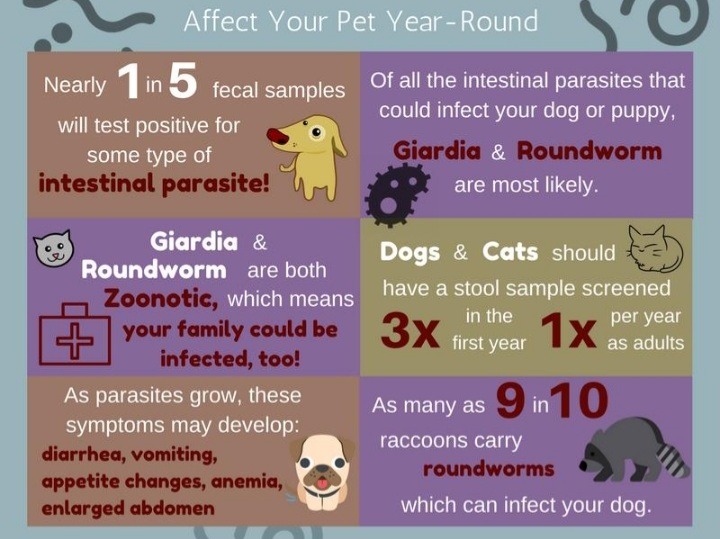 Affect Your Pet Year-Round

Nearly 1 in 5 fecal samples will test positive for some type of intestinal parasite!

Of all the intestinal parasites that could infect your dog or puppy, Giardia & Roundworm are most likely.

Giardia & Roundworm are both Zoonotic, which means your family could be infected, too!

Dogs & Cats should have a stool sample screened 3x in the first year 1x per year as adults

As parasites grow, these symptoms may develop: diarrhea, vomiting, appetite changes, anemia, enlarged abdomen

As many as 9 in 10 raccoons carry roundworms which can infect your dog.